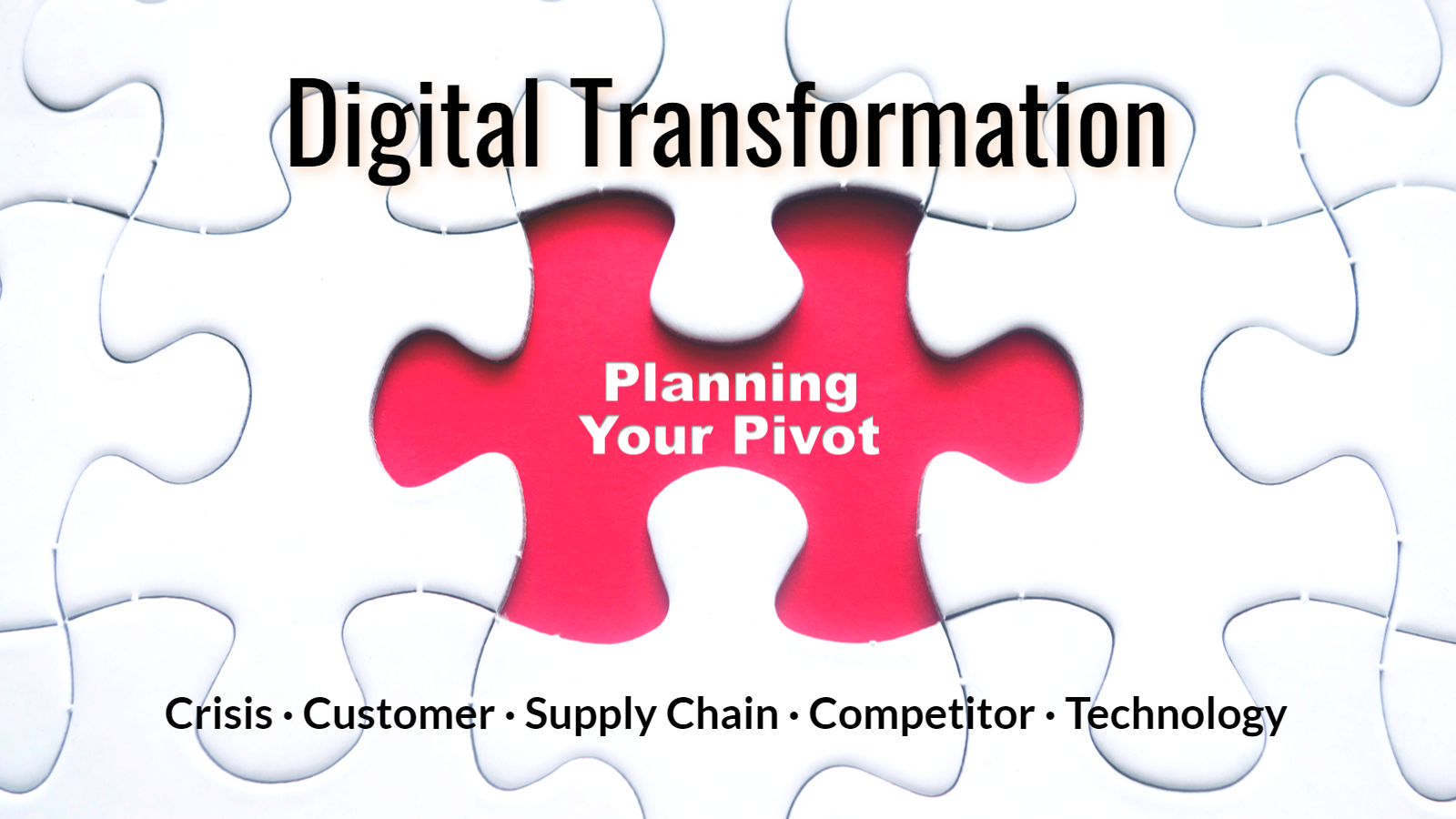 Digital Transformation

Planning Your Pivot

Crisis · Customer · Supply Chain · Competitor · Technology